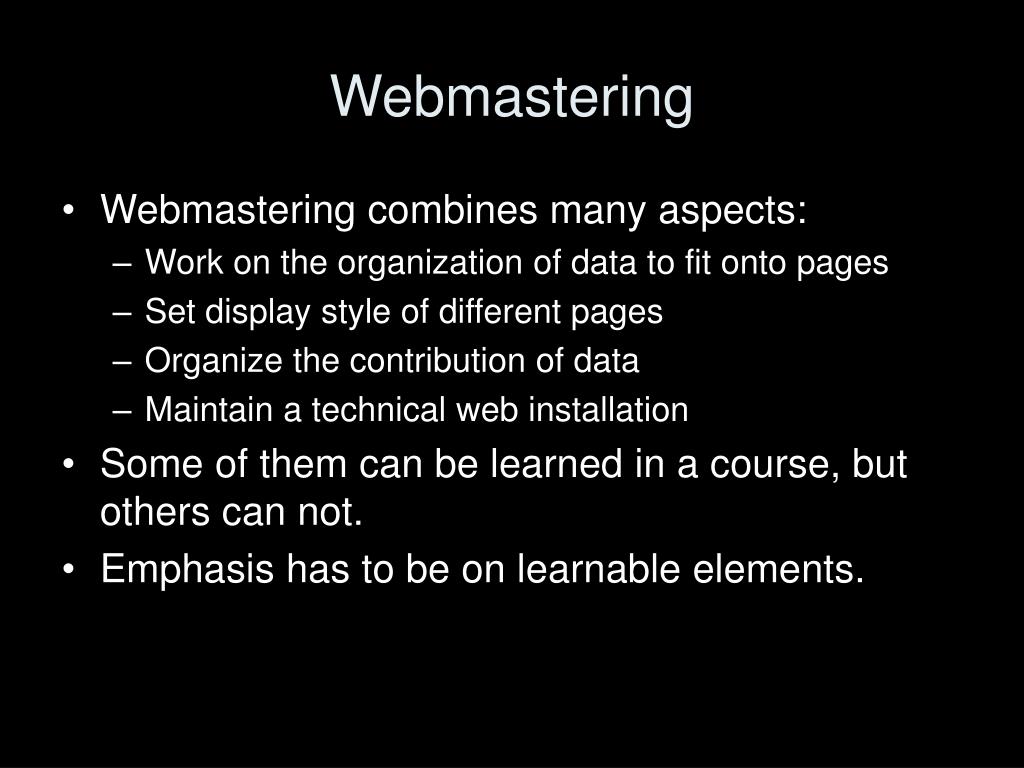 Webmastering

• Webmastering combines many aspects:
  – Work on the organization of data to fit onto pages
  – Set display style of different pages
  – Organize the contribution of data
  – Maintain a technical web installation
• Some of them can be learned in a course, but others can not.
• Emphasis has to be on learnable elements.